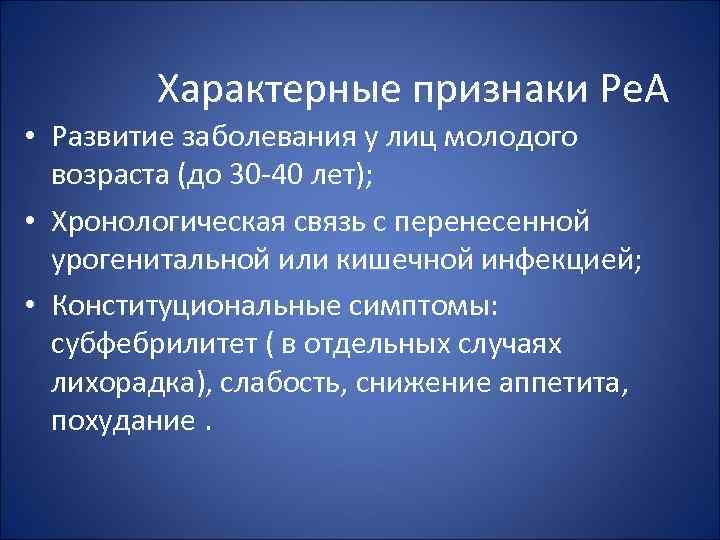 Характерные признаки РеА

• Развитие заболевания у лиц молодого возраста (до 30-40 лет);

• Хронологическая связь с перенесенной урогенитальной или кишечной инфекцией;

• Конституциональные симптомы: субфебрилитет ( в отдельных случаях лихорадка), слабость, снижение аппетита, похудание .